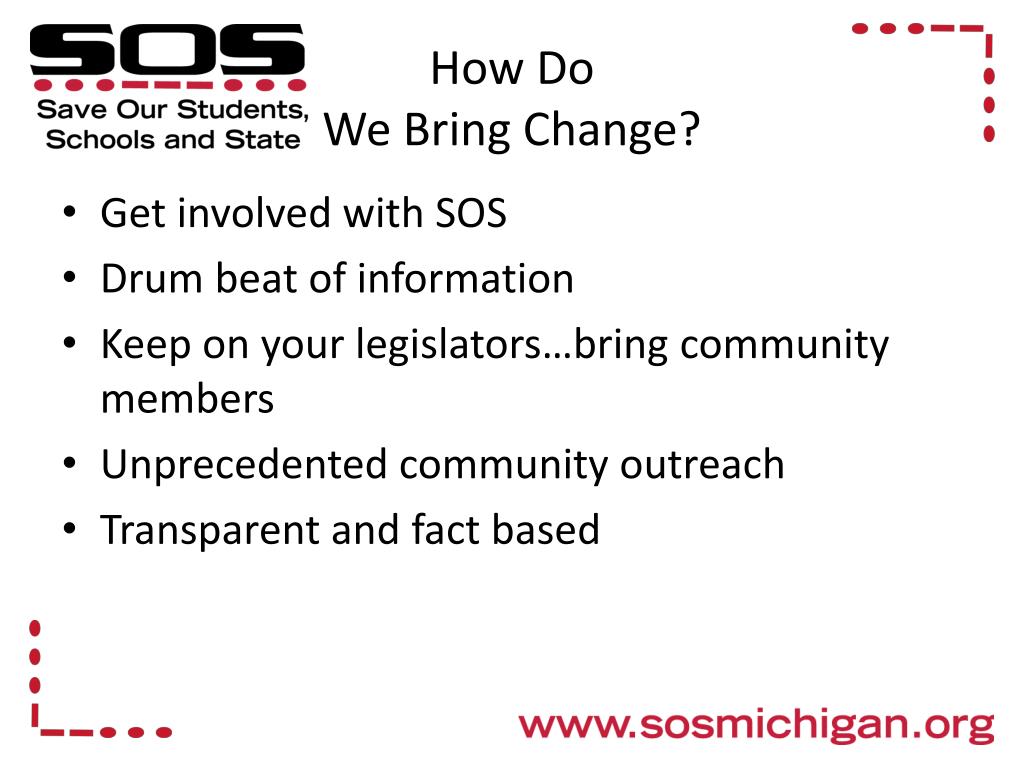 SOS
Save Our Students, Schools and State

How Do We Bring Change?

• Get involved with SOS
• Drum beat of information
• Keep on your legislators…bring community members
• Unprecedented community outreach
• Transparent and fact based

www.sosmichigan.org